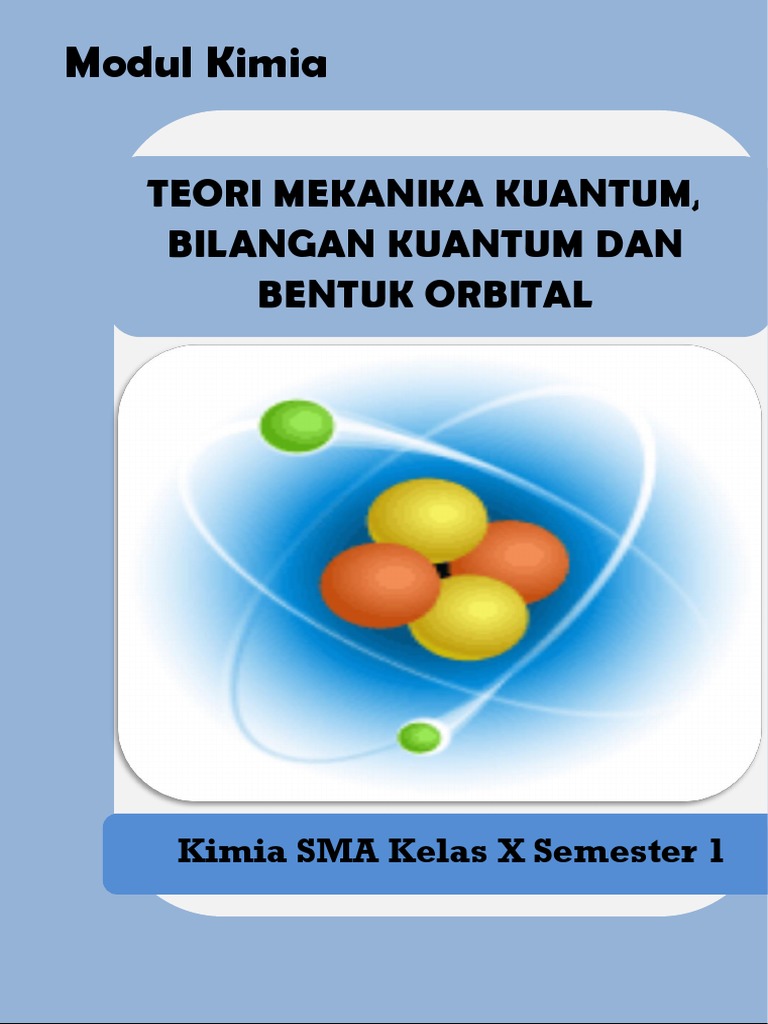 Modul Kimia

TEORI MEKANIKA KUANTUM, BILANGAN KUANTUM DAN BENTUK ORBITAL

Kimia SMA Kelas X Semester 1